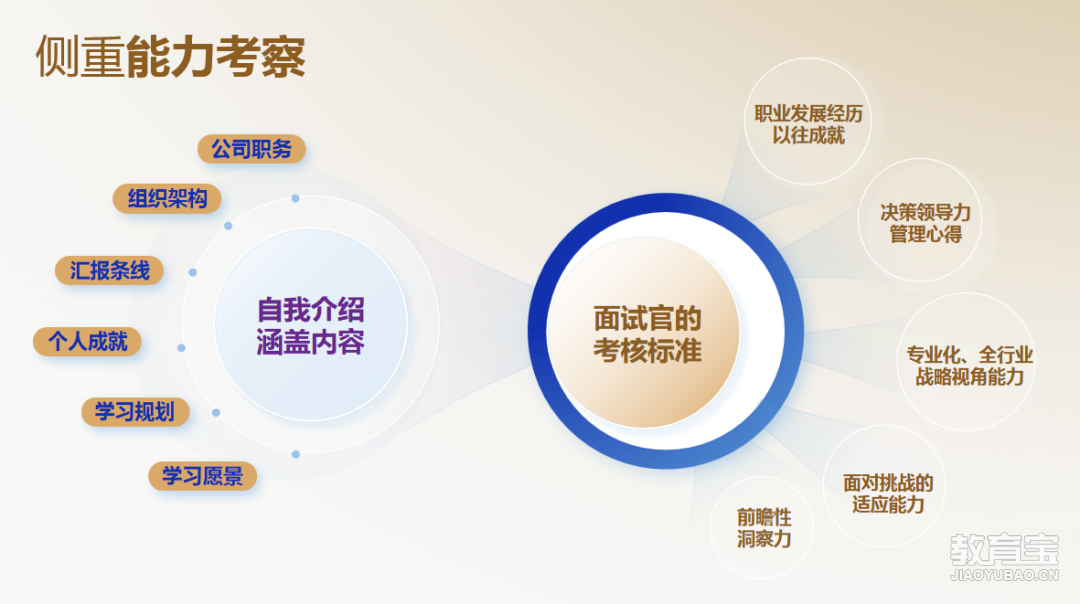 侧重能力考察

公司职务

组织架构

汇报条线

个人成就

学习规划

学习愿景

自我介绍
涵盖内容

面试官的
考核标准

职业发展经历
以往成就

决策领导力
管理心得

专业化、全行业
战略视角能力

面对挑战的
适应能力

前瞻性
洞察力

教育宝
JIAOYUBAO.CN